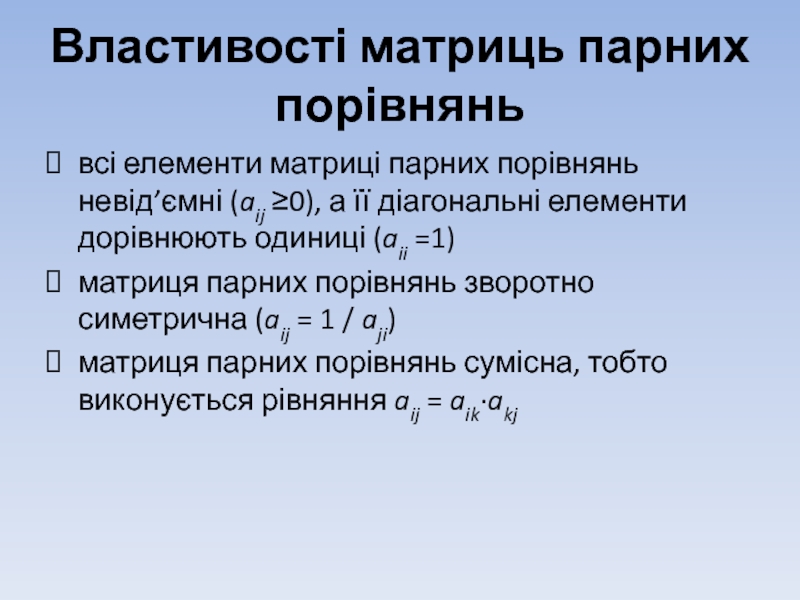 Властивості матриць парних порівнянь

всі елементи матриці парних порівнянь невід’ємні ($a_{ij} \geq 0$), а її діагональні елементи дорівнюють одиниці ($a_{ii} = 1$)

матриця парних порівнянь зворотно симетрична ($a_{ij} = 1 / a_{ji}$)

матриця парних порівнянь сумісна, тобто виконується рівняння $a_{ij} = a_{ik} \cdot a_{kj}$